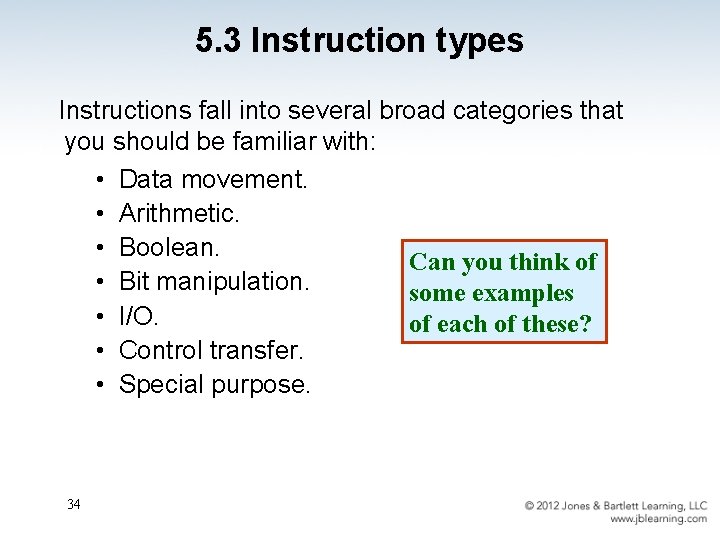 5.3 Instruction types

Instructions fall into several broad categories that you should be familiar with:

• Data movement.
• Arithmetic.
• Boolean.
• Bit manipulation.
• I/O.
• Control transfer.
• Special purpose.

Can you think of some examples of each of these?

34

© 2012 Jones & Bartlett Learning, LLC
www.jblearning.com